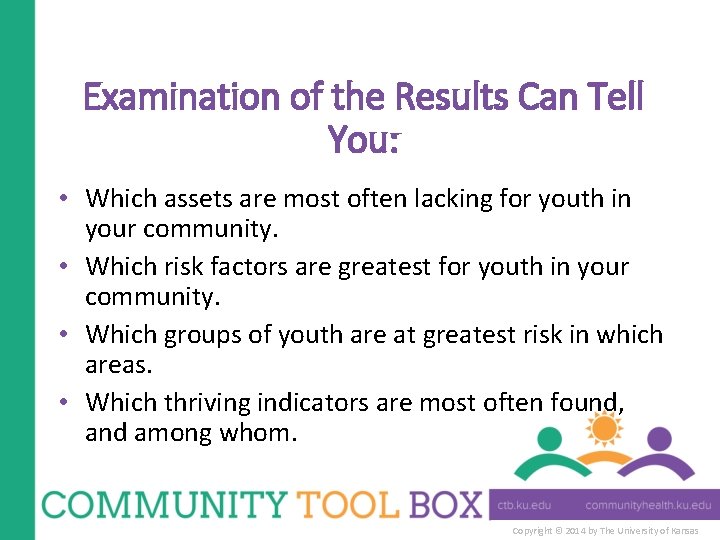 Examination of the Results Can Tell You:

• Which assets are most often lacking for youth in your community.
• Which risk factors are greatest for youth in your community.
• Which groups of youth are at greatest risk in which areas.
• Which thriving indicators are most often found, and among whom.

COMMUNITY TOOL BOX

ctb.ku.edu communityhealth.ku.edu

Copyright © 2014 by The University of Kansas